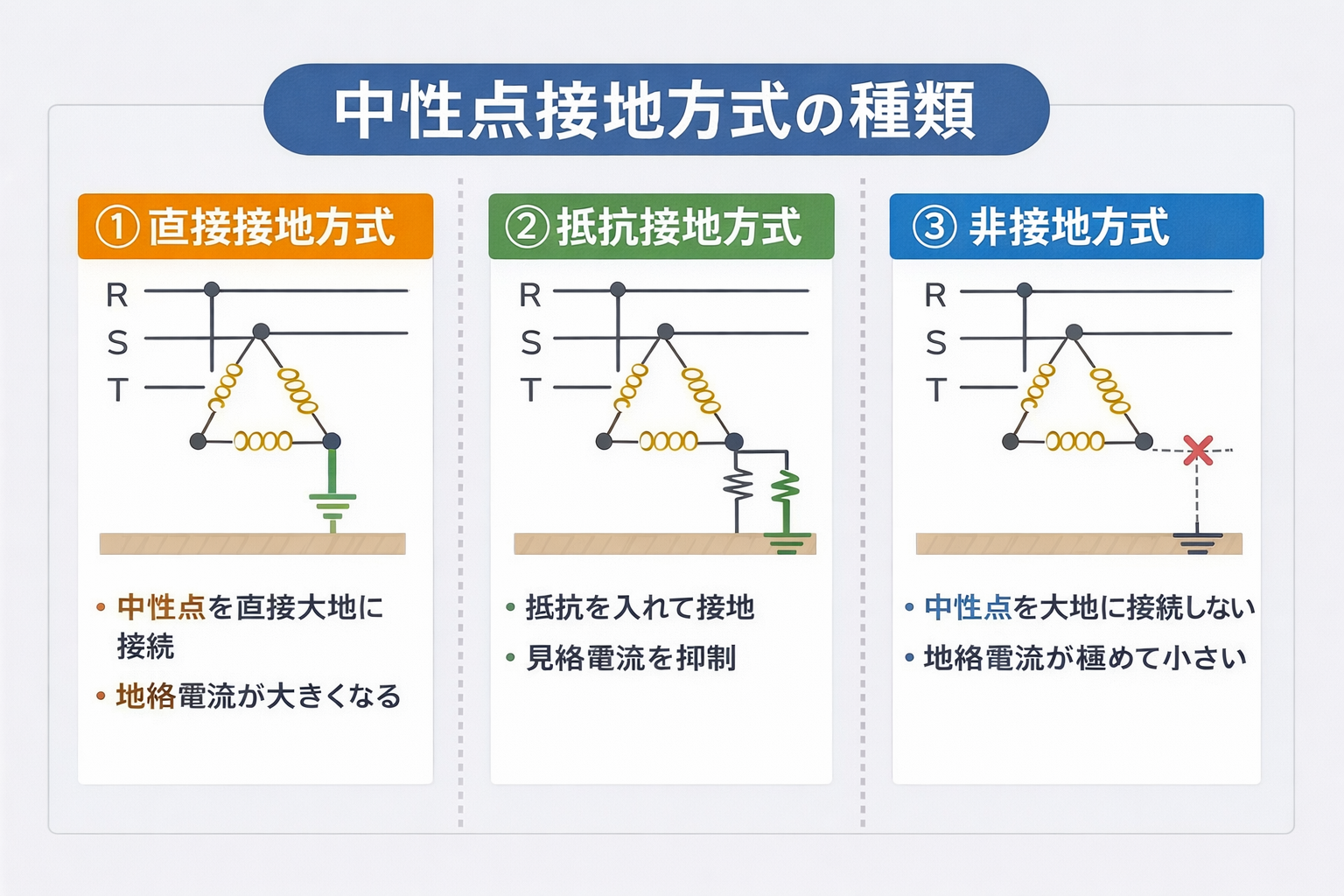 中性点接地方式の種類

① 直接接地方式

R
S
T

• 中性点を直接大地に接続
• 地絡電流が大きくなる

② 抵抗接地方式

R
S
T

• 抵抗を入れて接地
• 見絡電流を抑制

③ 非接地方式

R
S
T

• 中性点を大地に接続しない
• 地絡電流が極めて小さい